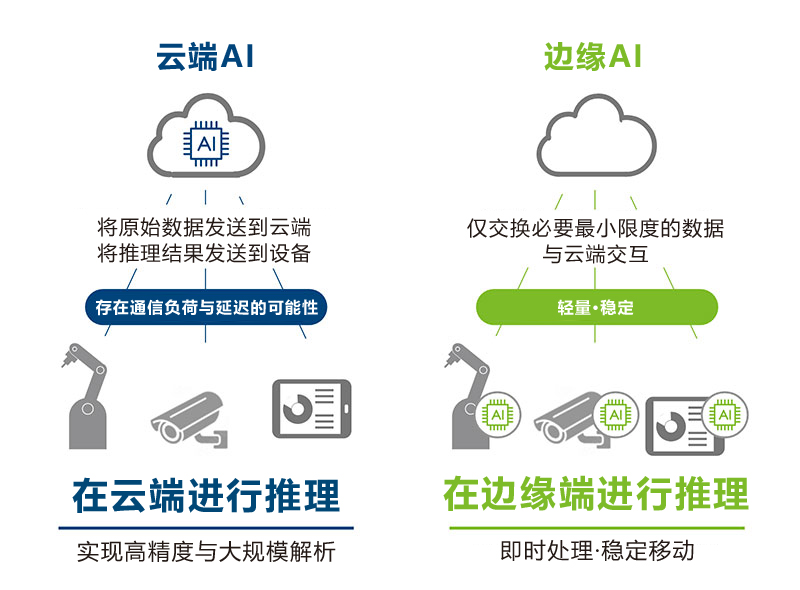 云端AI

AI

将原始数据发送到云端
将推理结果发送到设备

存在通信负荷与延迟的可能性

在云端进行推理

实现高精度与大规模解析

边缘AI

仅交换必要最小限度的数据
与云端交互

轻量·稳定

AI

AI

AI

在边缘端进行推理

即时处理·稳定移动